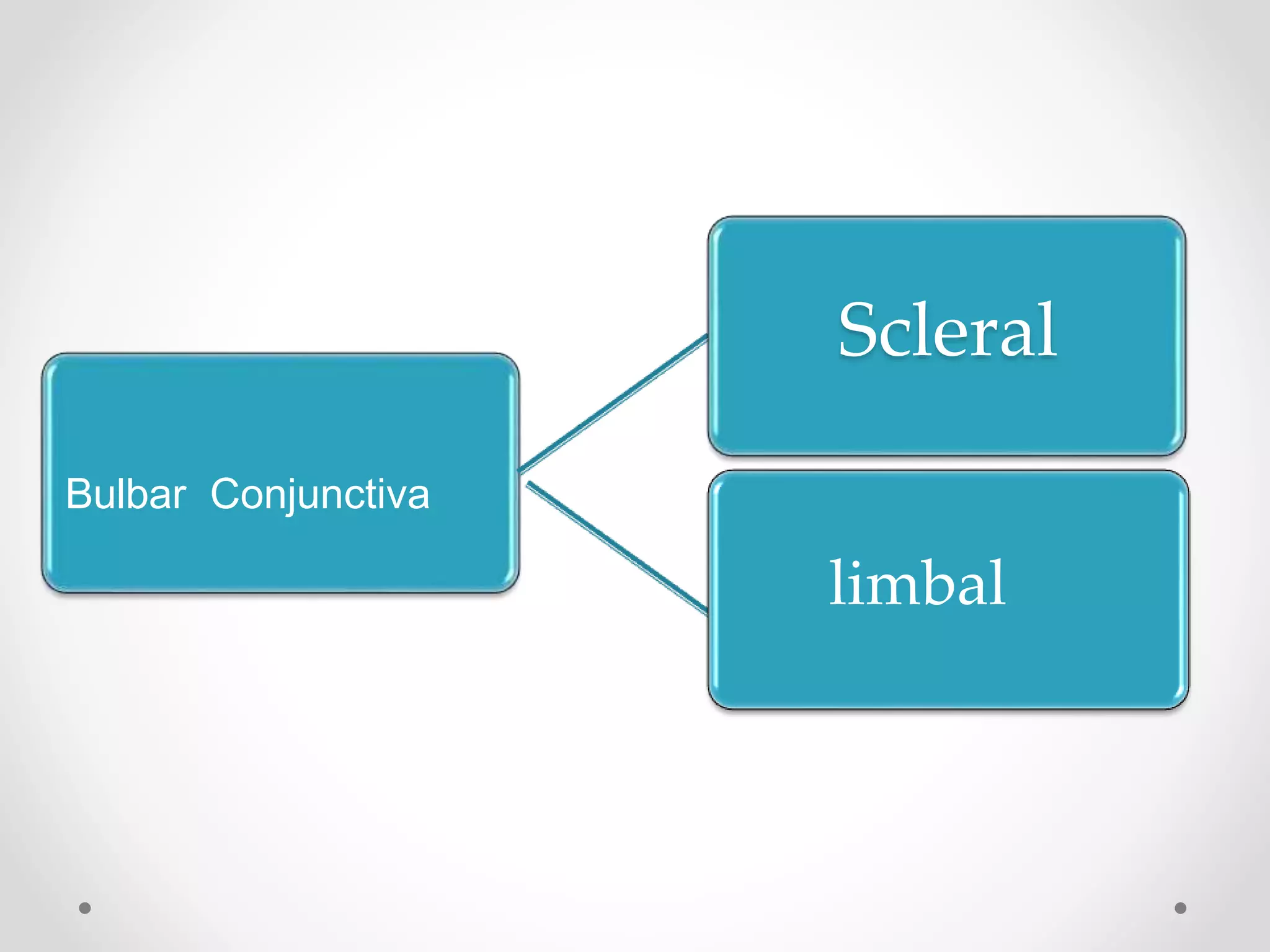 Bulbar Conjunctiva

Scleral

limbal